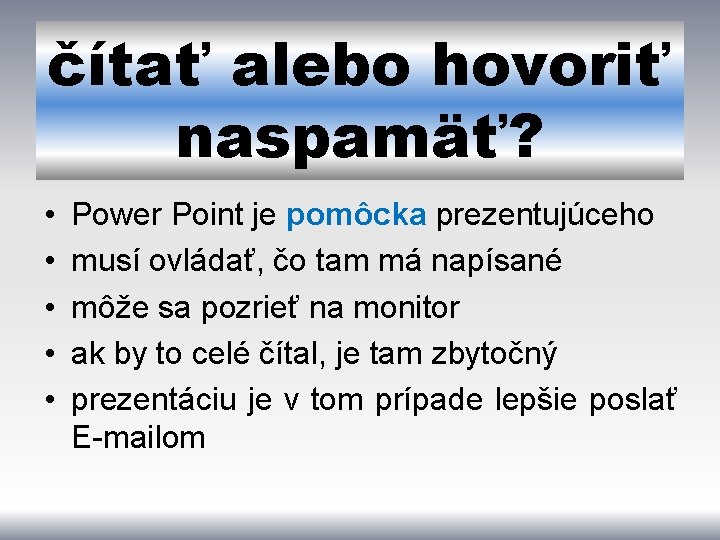 čítať alebo hovoriť naspamäť?

• Power Point je pomôcka prezentujúceho
• musí ovládať, čo tam má napísané
• môže sa pozrieť na monitor
• ak by to celé čítal, je tam zbytočný
• prezentáciu je v tom prípade lepšie poslať E-mailom